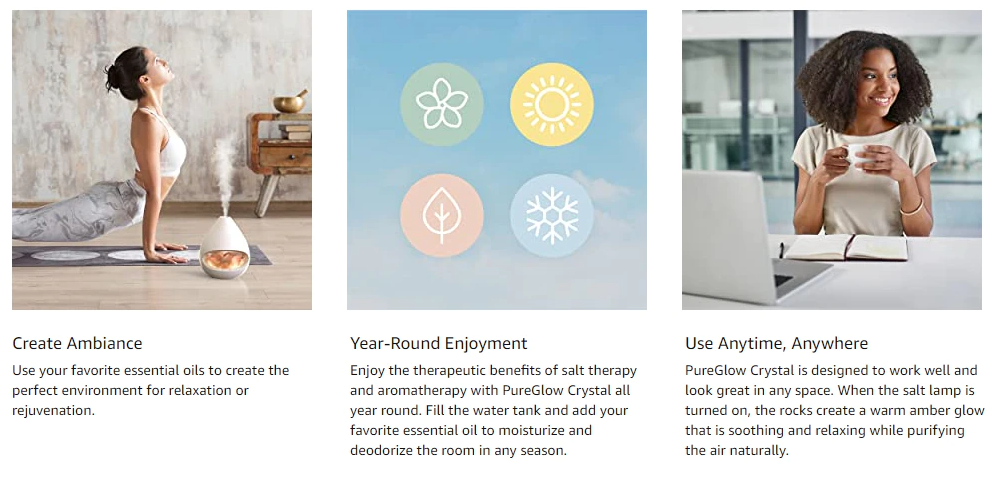 Create Ambiance

Use your favorite essential oils to create the perfect environment for relaxation or rejuvenation.

Year-Round Enjoyment

Enjoy the therapeutic benefits of salt therapy and aromatherapy with PureGlow Crystal all year round. Fill the water tank and add your favorite essential oil to moisturize and deodorize the room in any season.

Use Anytime, Anywhere

PureGlow Crystal is designed to work well and look great in any space. When the salt lamp is turned on, the rocks create a warm amber glow that is soothing and relaxing while purifying the air naturally.